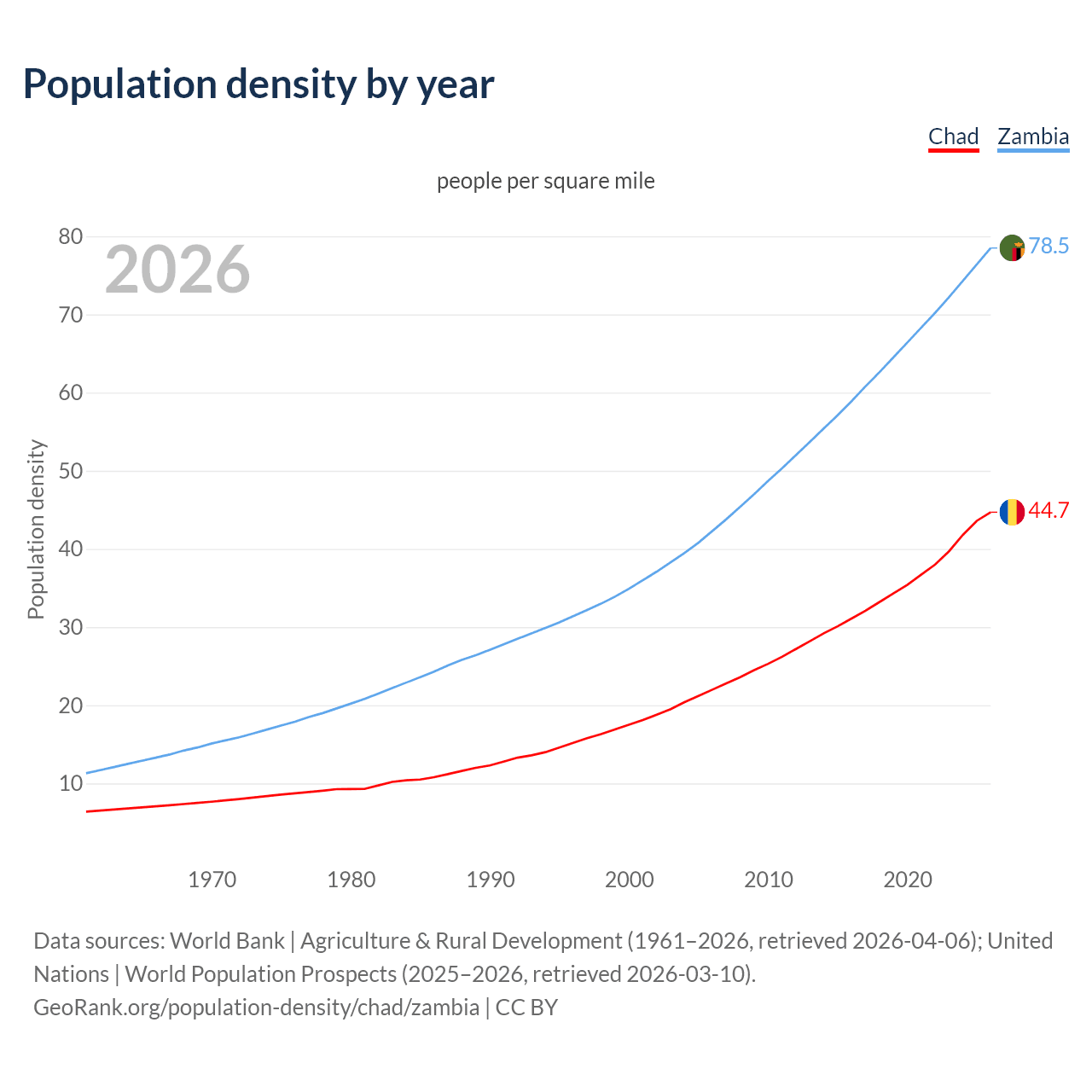 Population density by year

Chad Zambia

people per square mile

2026

Population density

80
70
60
50
40
30
20
10

78.5
44.7

1970 1980 1990 2000 2010 2020

Data sources: World Bank | Agriculture & Rural Development (1961–2026, retrieved 2026-04-06); United Nations | World Population Prospects (2025–2026, retrieved 2026-03-10).
GeoRank.org/population-density/chad/zambia | CC BY